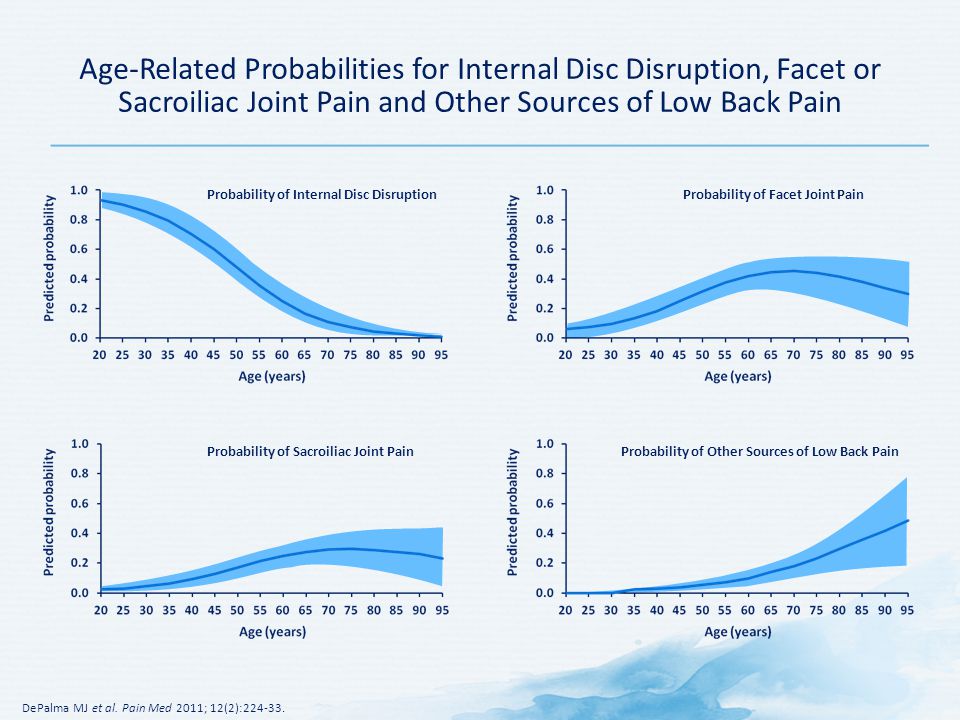 Age-Related Probabilities for Internal Disc Disruption, Facet or Sacroiliac Joint Pain and Other Sources of Low Back Pain

Probability of Internal Disc Disruption

Predicted probability

1.0
0.8
0.6
0.4
0.2
0.0

20 25 30 35 40 45 50 55 60 65 70 75 80 85 90 95

Age (years)

Probability of Facet Joint Pain

Predicted probability

1.0
0.8
0.6
0.4
0.2
0.0

20 25 30 35 40 45 50 55 60 65 70 75 80 85 90 95

Age (years)

Probability of Sacroiliac Joint Pain

Predicted probability

1.0
0.8
0.6
0.4
0.2
0.0

20 25 30 35 40 45 50 55 60 65 70 75 80 85 90 95

Age (years)

Probability of Other Sources of Low Back Pain

Predicted probability

1.0
0.8
0.6
0.4
0.2
0.0

20 25 30 35 40 45 50 55 60 65 70 75 80 85 90 95

Age (years)

DePalma MJ et al. Pain Med 2011; 12(2):224-33.